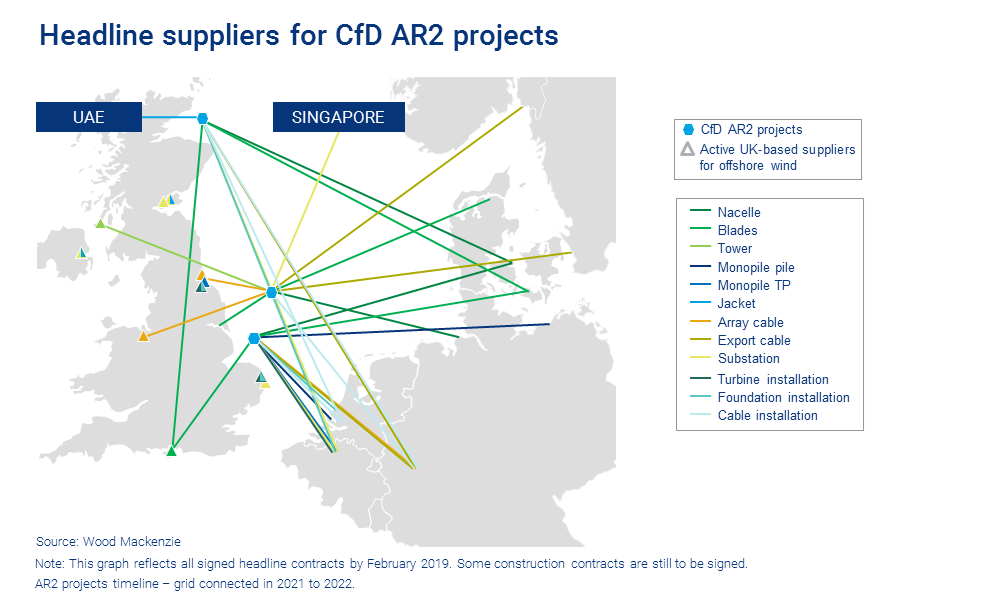 Headline suppliers for CfD AR2 projects

UAE

SINGAPORE

CfD AR2 projects
Active UK-based suppliers for offshore wind

Nacelle
Blades
Tower
Monopile pile
Monopile TP
Jacket
Array cable
Export cable
Substation
Turbine installation
Foundation installation
Cable installation

Source: Wood Mackenzie

Note: This graph reflects all signed headline contracts by February 2019. Some construction contracts are still to be signed.
AR2 projects timeline – grid connected in 2021 to 2022.